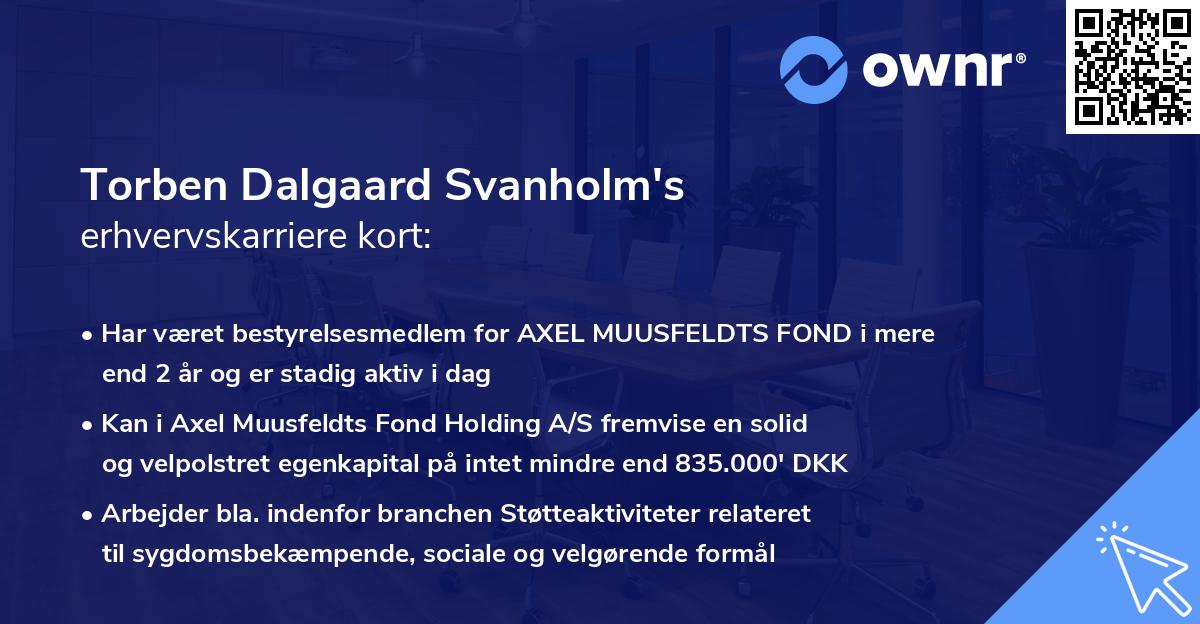 ownr®

Torben Dalgaard Svanholm's
erhvervskarriere kort:

• Har været bestyrelsesmedlem for AXEL MUUSFELDTS FOND i mere end 2 år og er stadig aktiv i dag

• Kan i Axel Muusfeldts Fond Holding A/S fremvise en solid og velpolstret egenkapital på intet mindre end 835.000' DKK

• Arbejder bla. indenfor branchen Støtteaktiviteter relateret til sygdomsbekæmpende, sociale og velgørende formål